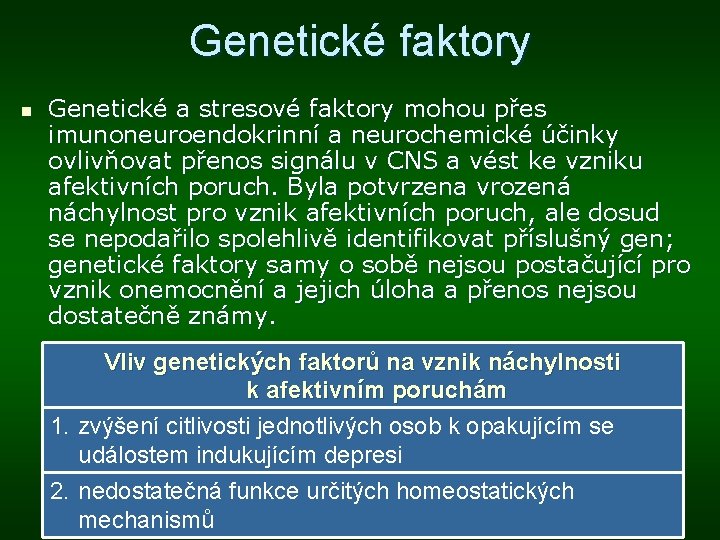 Genetické faktory

Genetické a stresové faktory mohou přes imunoneuroendokrinní a neurochemické účinky ovlivňovat přenos signálu v CNS a vést ke vzniku afektivních poruch. Byla potvrzena vrozená náchylnost pro vznik afektivních poruch, ale dosud se nepodařilo spolehlivě identifikovat příslušný gen; genetické faktory samy o sobě nejsou postačující pro vznik onemocnění a jejich úloha a přenos nejsou dostatečně známy.

| Vliv genetických faktorů na vznik náchylnosti k afektivním poruchám |
|---|
| 1. zvýšení citlivosti jednotlivých osob k opakujícím se událostem indukujícím depresi |
| 2. nedostatečná funkce určitých homeostatických mechanismů |